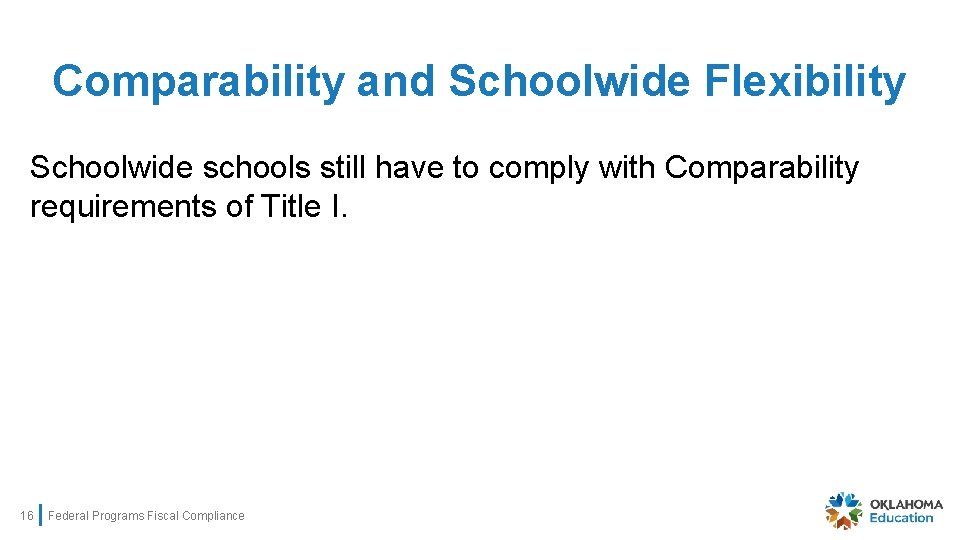 Comparability and Schoolwide Flexibility

Schoolwide schools still have to comply with Comparability requirements of Title I.

16 Federal Programs Fiscal Compliance

OKLAHOMA Education